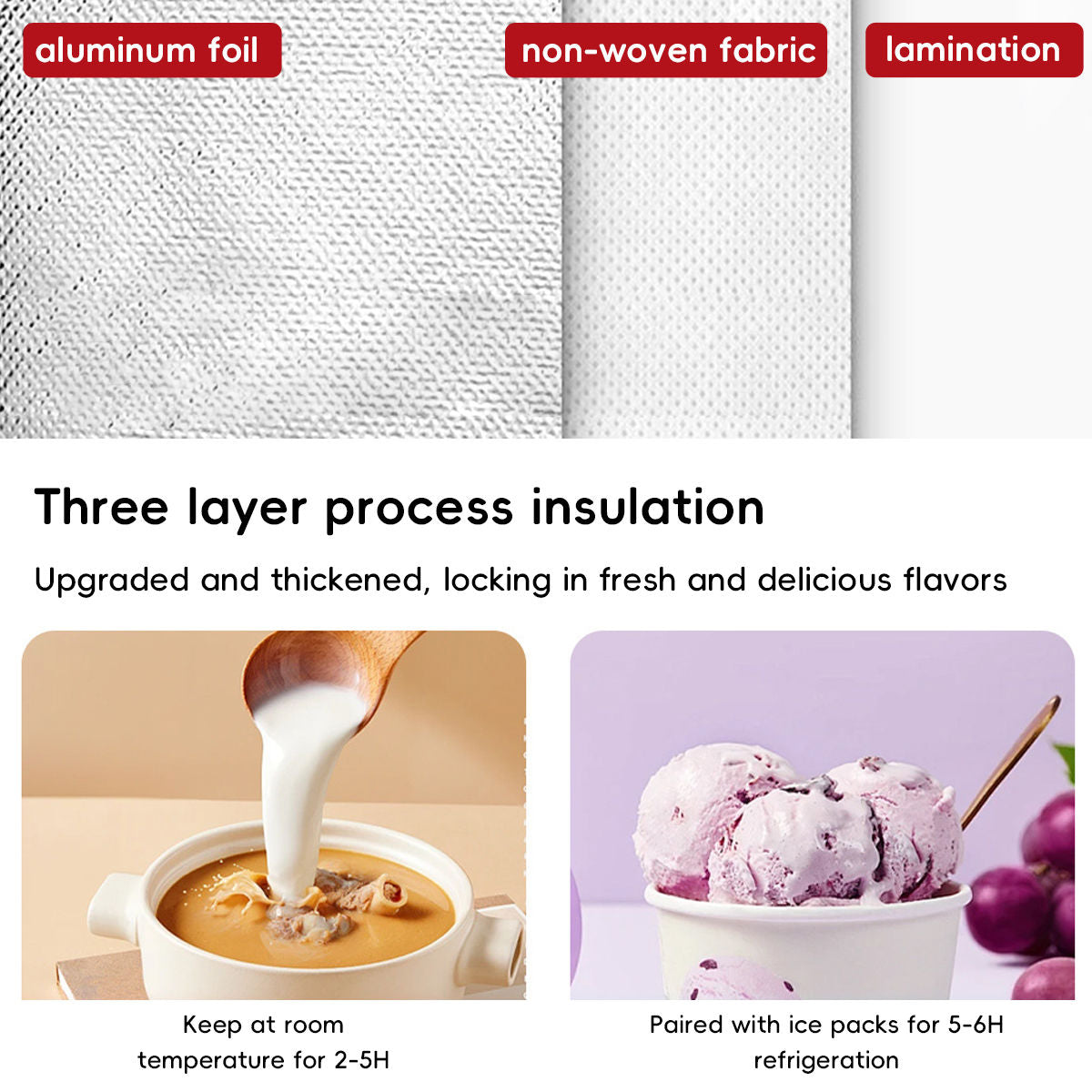 aluminum foil

non-woven fabric

lamination

Three layer process insulation

Upgraded and thickened, locking in fresh and delicious flavors

Keep at room temperature for 2-5H

Paired with ice packs for 5-6H refrigeration